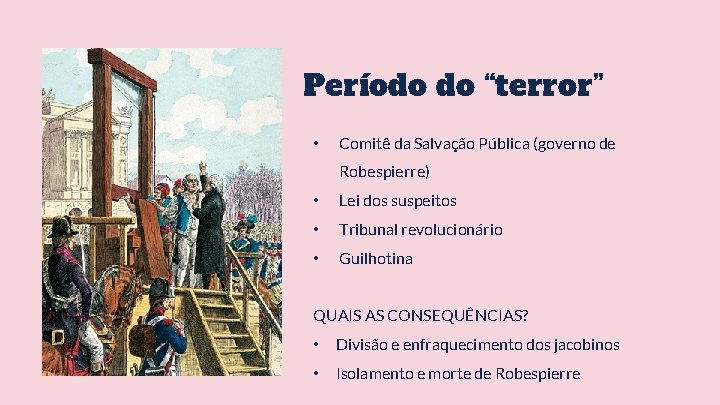 Período do “terror”

• Comitê da Salvação Pública (governo de Robespierre)
• Lei dos suspeitos
• Tribunal revolucionário
• Guilhotina

QUAIS AS CONSEQUÊNCIAS?
• Divisão e enfraquecimento dos jacobinos
• Isolamento e morte de Robespierre